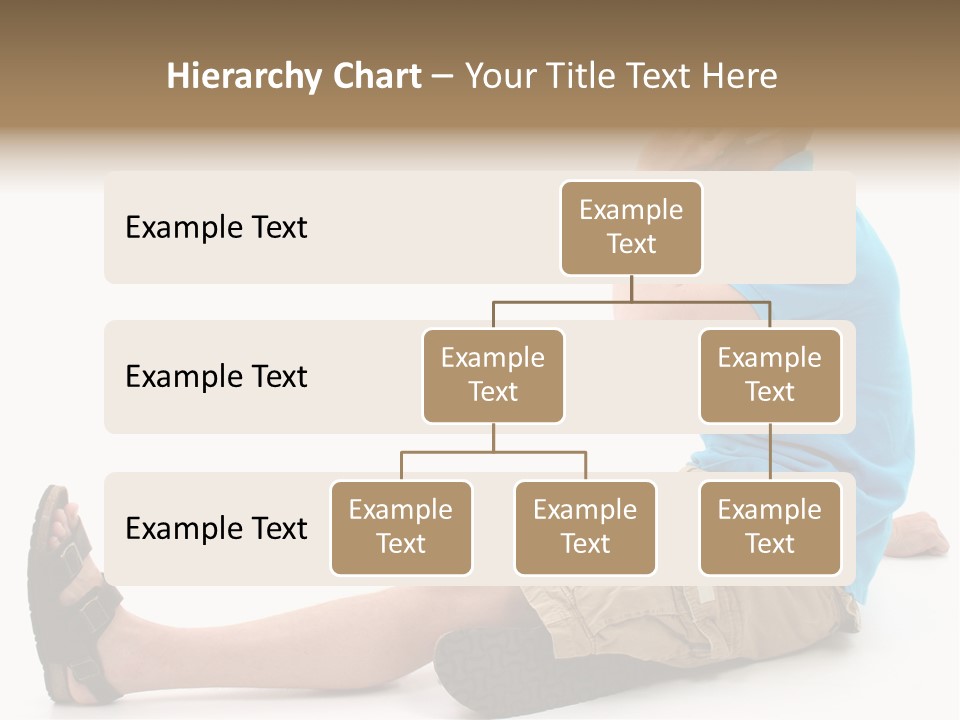 Hierarchy Chart – Your Title Text Here

Example Text

Example Text

Example Text

Example Text

Example Text

Example Text

Example Text

Example Text

Example Text